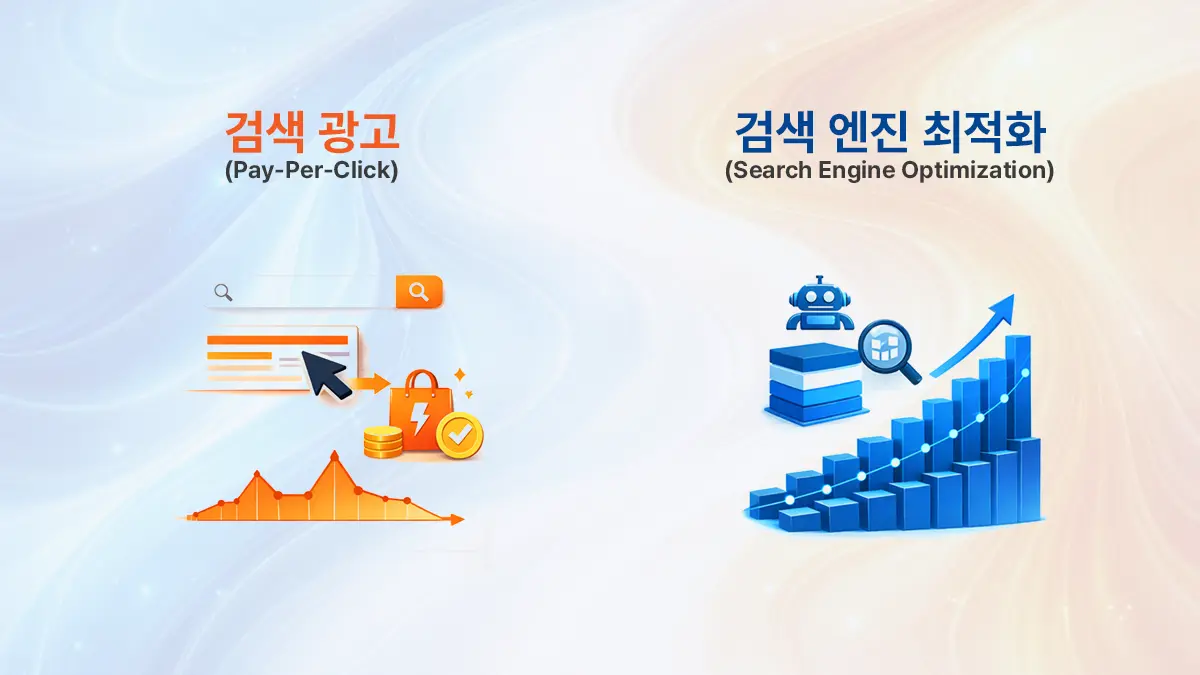 검색 광고
(Pay-Per-Click)

검색 엔진 최적화
(Search Engine Optimization)